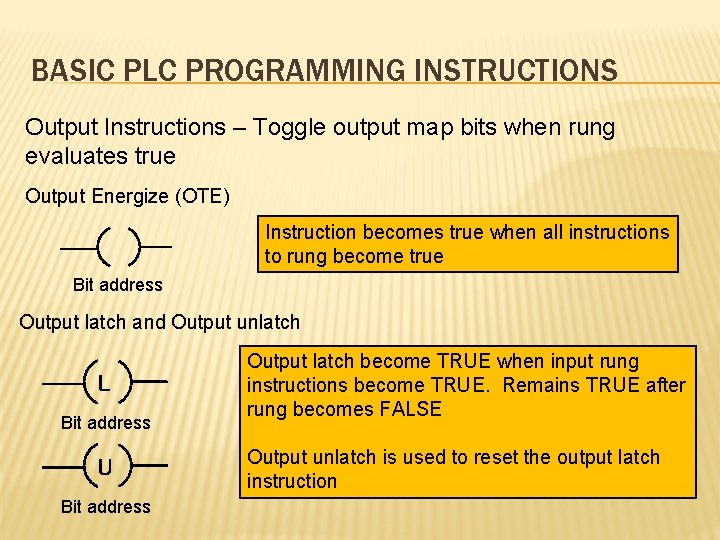 BASIC PLC PROGRAMMING INSTRUCTIONS

Output Instructions – Toggle output map bits when rung evaluates true

Output Energize (OTE)

Bit address

Instruction becomes true when all instructions to rung become true

Output latch and Output unlatch

L

Bit address

U

Bit address

Output latch become TRUE when input rung instructions become TRUE. Remains TRUE after rung becomes FALSE

Output unlatch is used to reset the output latch instruction